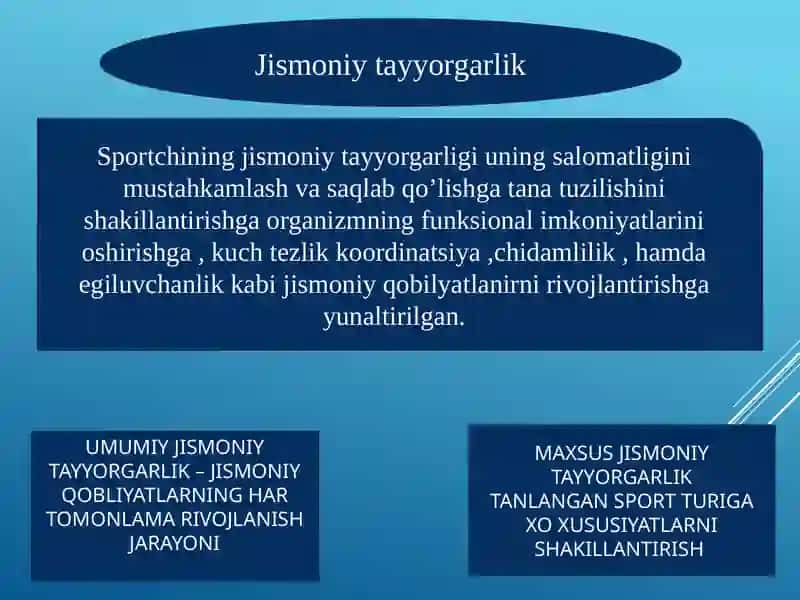 Jismoniy tayyorgarlik

Sportchining jismoniy tayyorgarligi uning salomatligini mustahkamlash va saqlab qo’lishga tana tuzilishini shakillantirishga organizmning funksional imkoniyatlarini oshirishga , kuch tezlik koordinatsiya ,chidamlilik , hamda egiluvchanlik kabi jismoniy qobilyatlanirni rivojlantirishga yunaltirilgan.

UMUMIY JISMONIY TAYYORGARLIK – JISMONIY QOBLIYATLARNING HAR TOMONLAMA RIVOJLANISH JARAYONI

MAXSUS JISMONIY TAYYORGARLIK TANLANGAN SPORT TURIGA XO XUSUSIYATLARNI SHAKILLANTIRISH